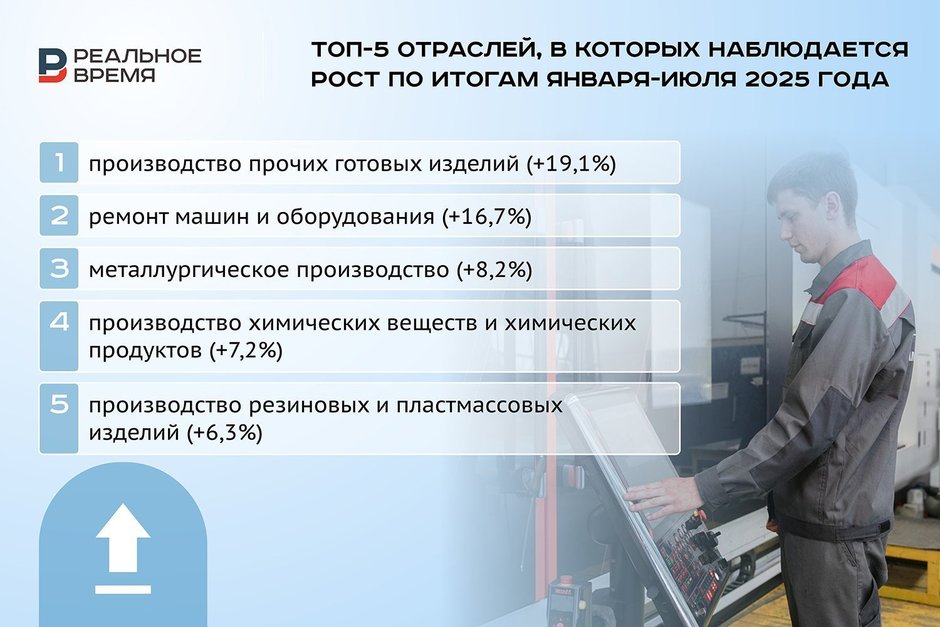 РЕАЛЬНОЕ ВРЕМЯ

ТОП-5 ОТРАСЛЕЙ, В КОТОРЫХ НАБЛЮДАЕТСЯ РОСТ ПО ИТОГАМ ЯНВАРЯ-ИЮЛЯ 2025 ГОДА

1 производство прочих готовых изделий (+19,1%)

2 ремонт машин и оборудования (+16,7%)

3 металлургическое производство (+8,2%)

4 производство химических веществ и химических продуктов (+7,2%)

5 производство резиновых и пластмассовых изделий (+6,3%)